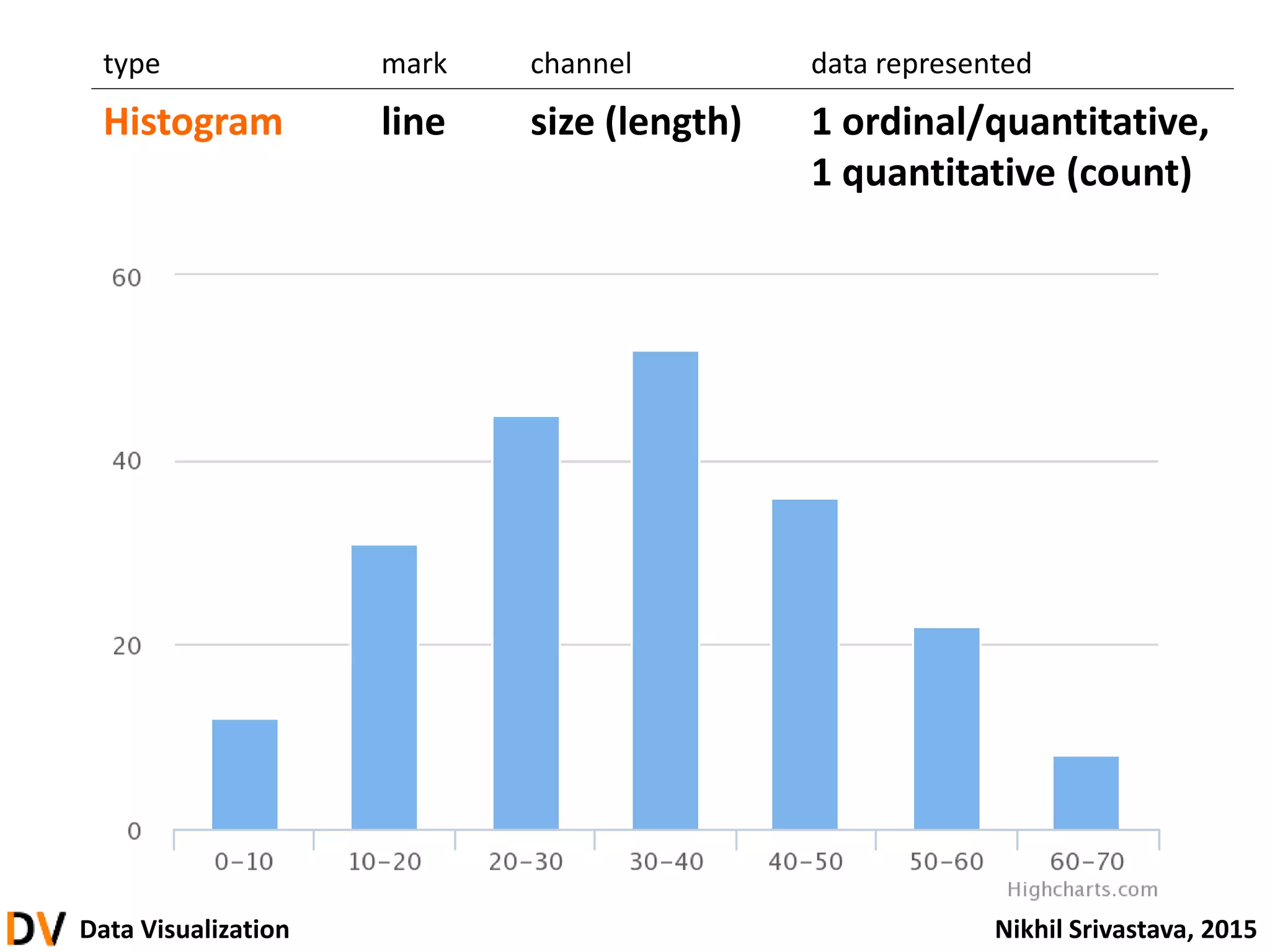 | type | mark | channel | data represented |
|---|---|---|---|
| Histogram | line | size (length) | 1 ordinal/quantitative, 1 quantitative (count) |

60
40
20
0

0–10
10–20
20–30
30–40
40–50
50–60
60–70

Highcharts.com

DV Data Visualization

Nikhil Srivastava, 2015